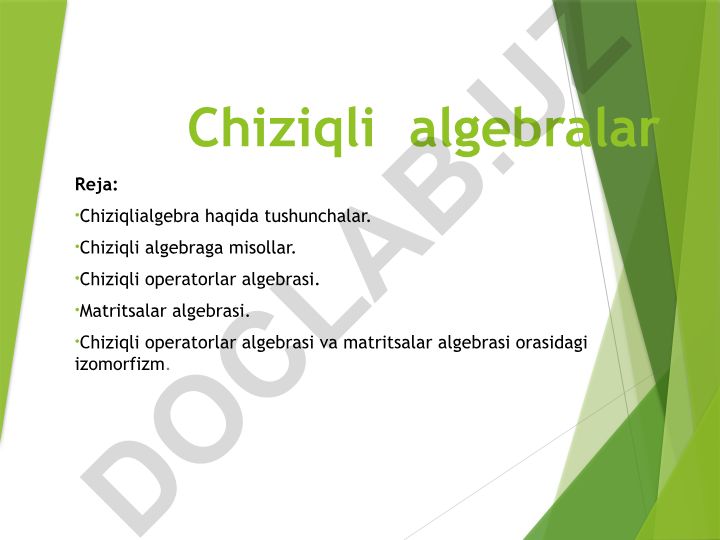 Chiziqli algebralar

Reja:

·Chiziqlialgebra haqida tushunchalar.

·Chiziqli algebraga misollar.

·Chiziqli operatorlar algebrasi.

·Matritsalar algebrasi.

·Chiziqli operatorlar algebrasi va matritsalar algebrasi orasidagi izomorfizm.

DOCLAB.UZ